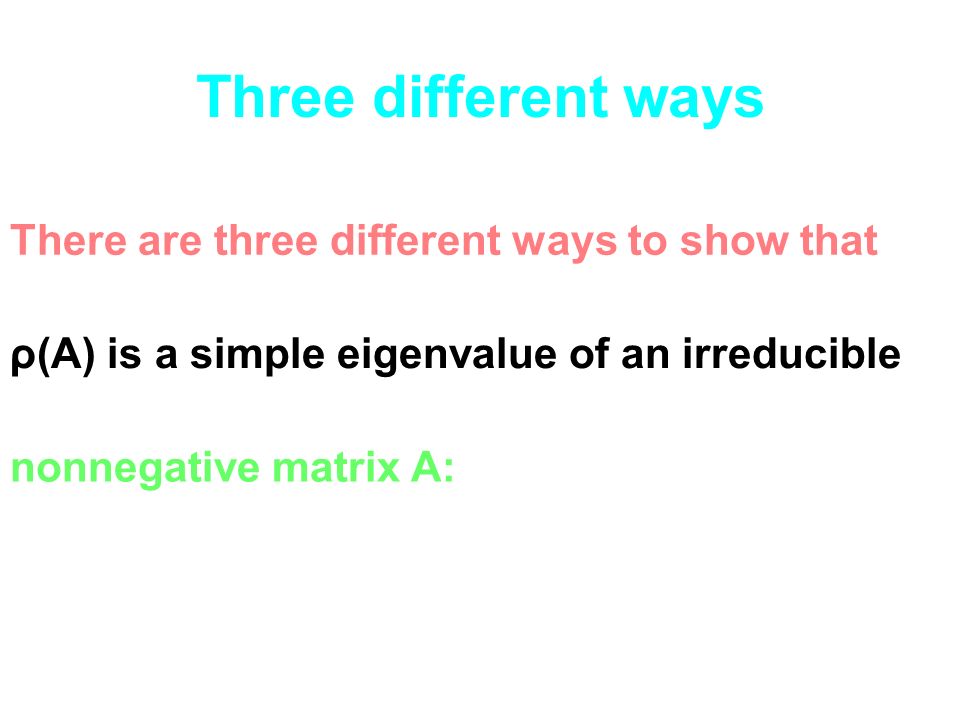 Three different ways

There are three different ways to show that

ρ(A) is a simple eigenvalue of an irreducible

nonnegative matrix A: